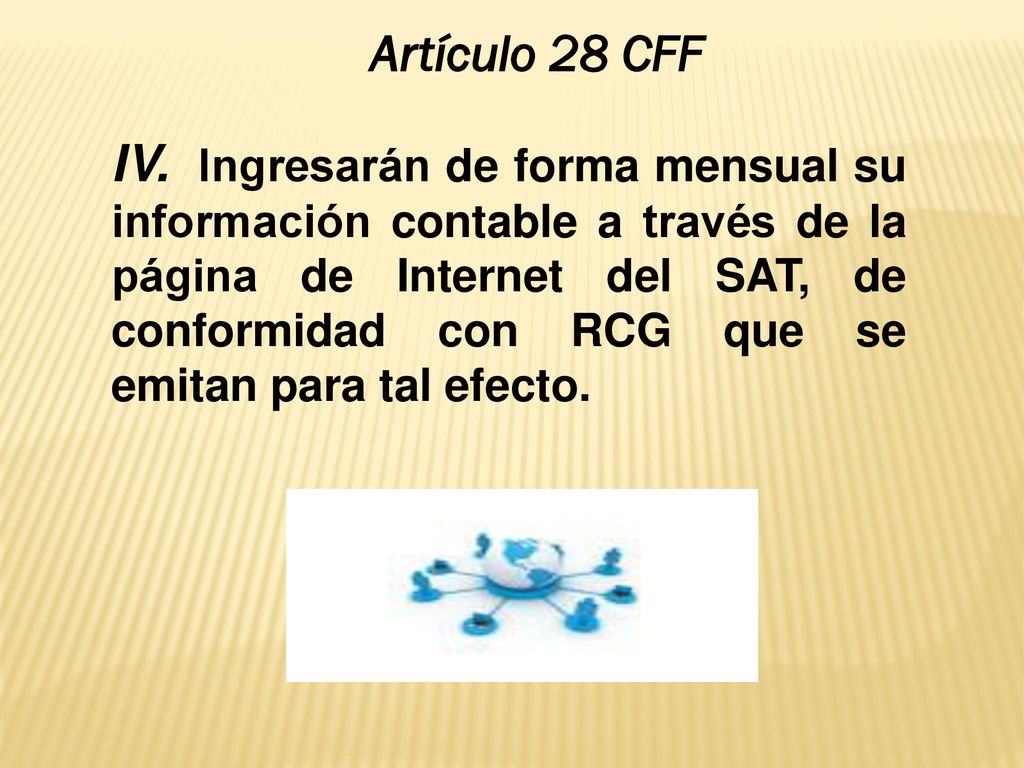 Artículo 28 CFF

IV. Ingresarán de forma mensual su información contable a través de la página de Internet del SAT, de conformidad con RCG que se emitan para tal efecto.